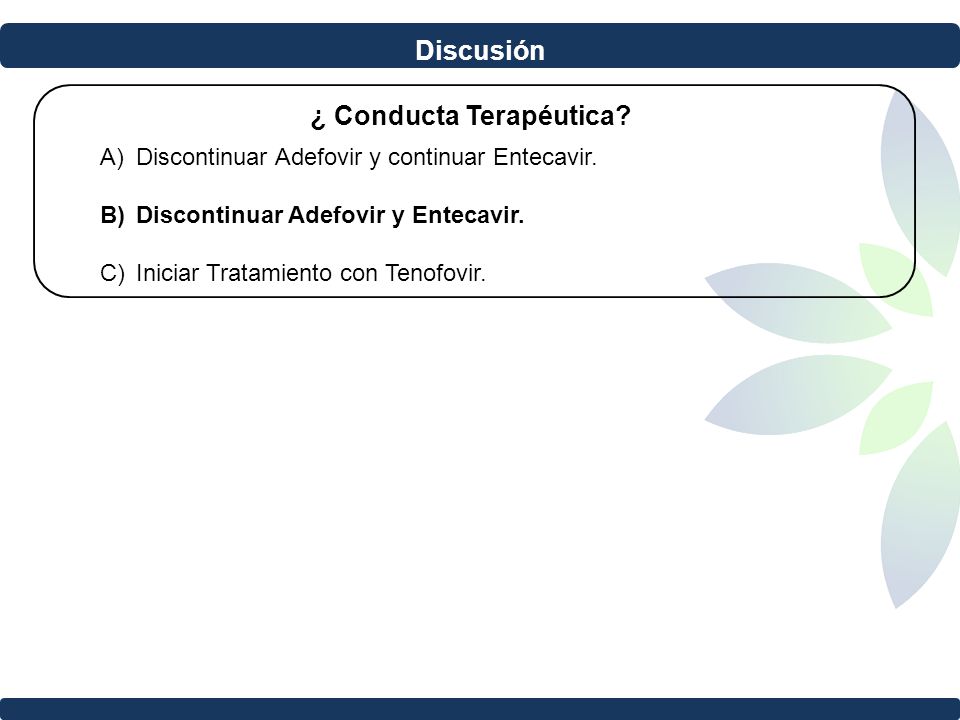 Discusión

¿ Conducta Terapéutica?

A) Discontinuar Adefovir y continuar Entecavir.

B) Discontinuar Adefovir y Entecavir.

C) Iniciar Tratamiento con Tenofovir.